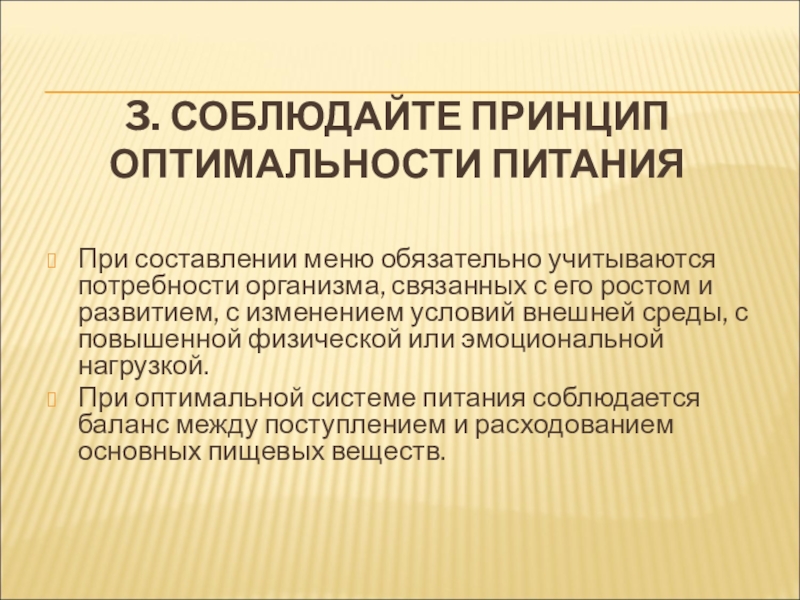 3. СОБЛЮДАЙТЕ ПРИНЦИП ОПТИМАЛЬНОСТИ ПИТАНИЯ

При составлении меню обязательно учитываются потребности организма, связанных с его ростом и развитием, с изменением условий внешней среды, с повышенной физической или эмоциональной нагрузкой.

При оптимальной системе питания соблюдается баланс между поступлением и расходованием основных пищевых веществ.